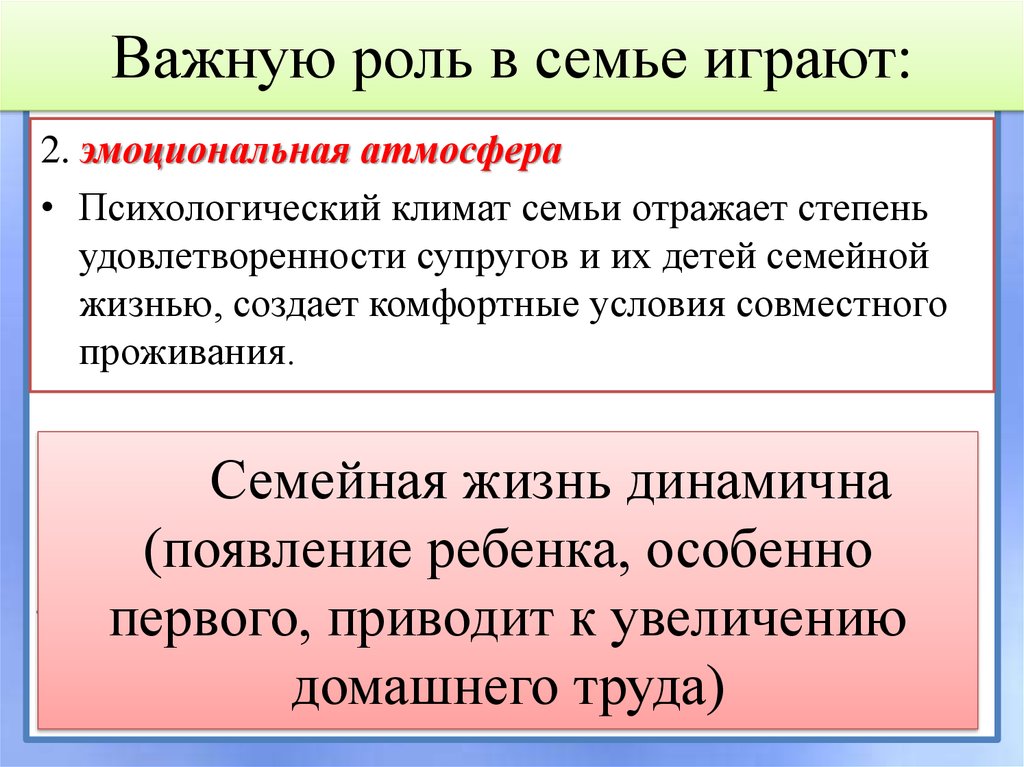 Важную роль в семье играют:

2. эмоциональная атмосфера

• Психологический климат семьи отражает степень удовлетворенности супругов и их детей семейной жизнью, создает комфортные условия совместного проживания.

Семейная жизнь динамична (появление ребенка, особенно первого, приводит к увеличению домашнего труда)